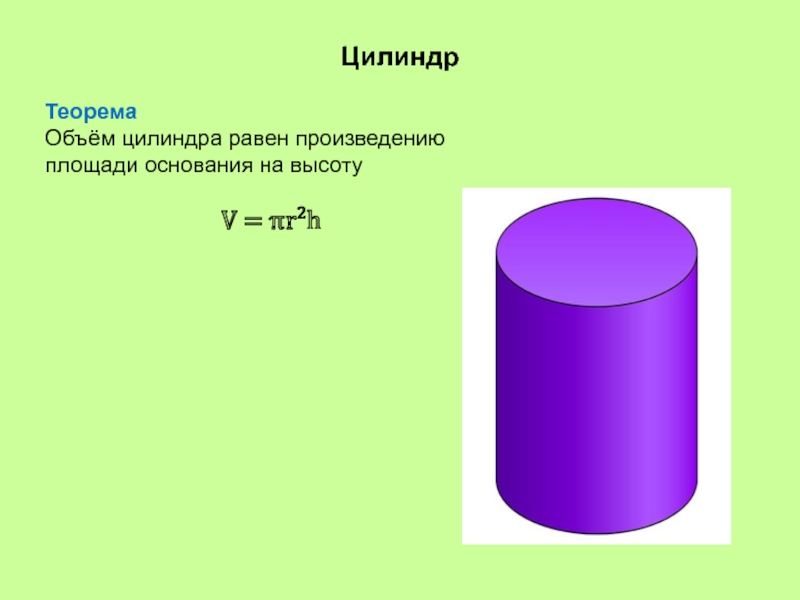 Цилиндр

Теорема
Объём цилиндра равен произведению площади основания на высоту

$V = \pi r^2 h$